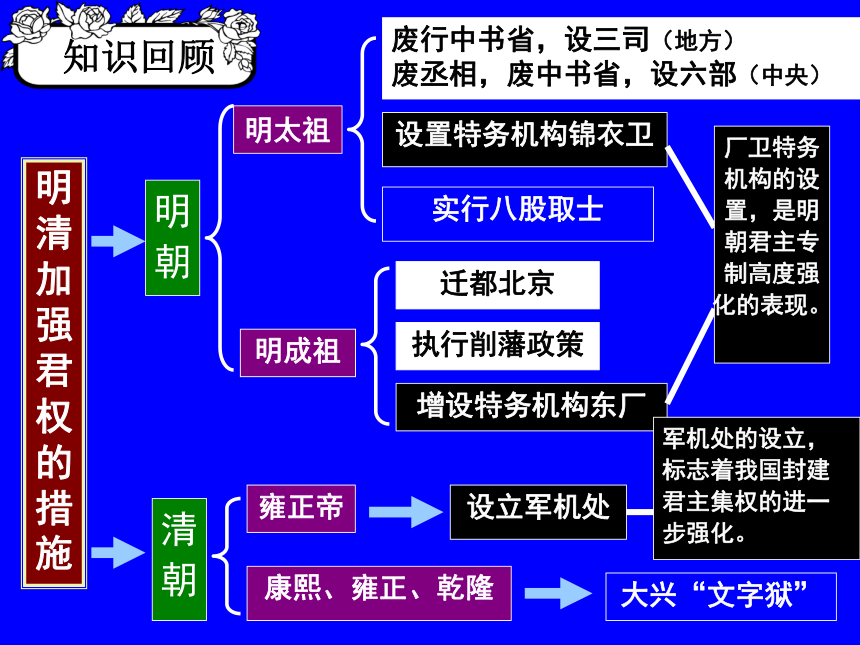 知识回顾

明清加强君权的措施

明朝

明太祖

废行中书省，设三司（地方）
废丞相，废中书省，设六部（中央）

设置特务机构锦衣卫

实行八股取士

明成祖

迁都北京

执行削藩政策

增设特务机构东厂

厂卫特务机构的设置，是明朝君主专制高度强化的表现。

清朝

雍正帝

设立军机处

军机处的设立，标志着我国封建君主集权的进一步强化。

康熙、雍正、乾隆

大兴“文字狱”